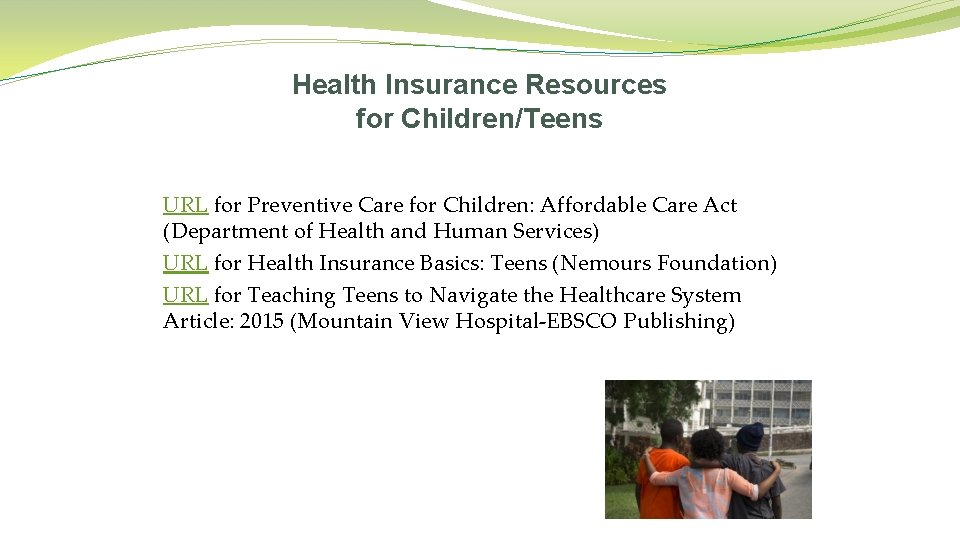 Health Insurance Resources for Children/Teens

URL for Preventive Care for Children: Affordable Care Act (Department of Health and Human Services)

URL for Health Insurance Basics: Teens (Nemours Foundation)

URL for Teaching Teens to Navigate the Healthcare System Article: 2015 (Mountain View Hospital-EBSCO Publishing)